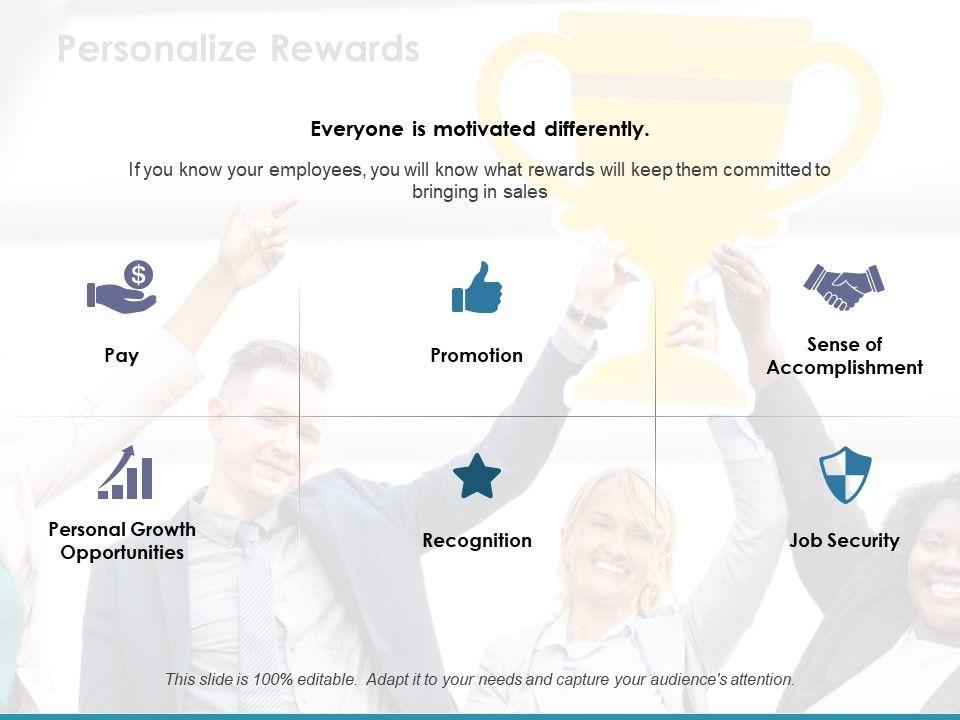 Personalize Rewards

Everyone is motivated differently.

If you know your employees, you will know what rewards will keep them committed to bringing in sales

Pay

Promotion

Sense of Accomplishment

Personal Growth Opportunities

Recognition

Job Security

This slide is 100% editable. Adapt it to your needs and capture your audience's attention.